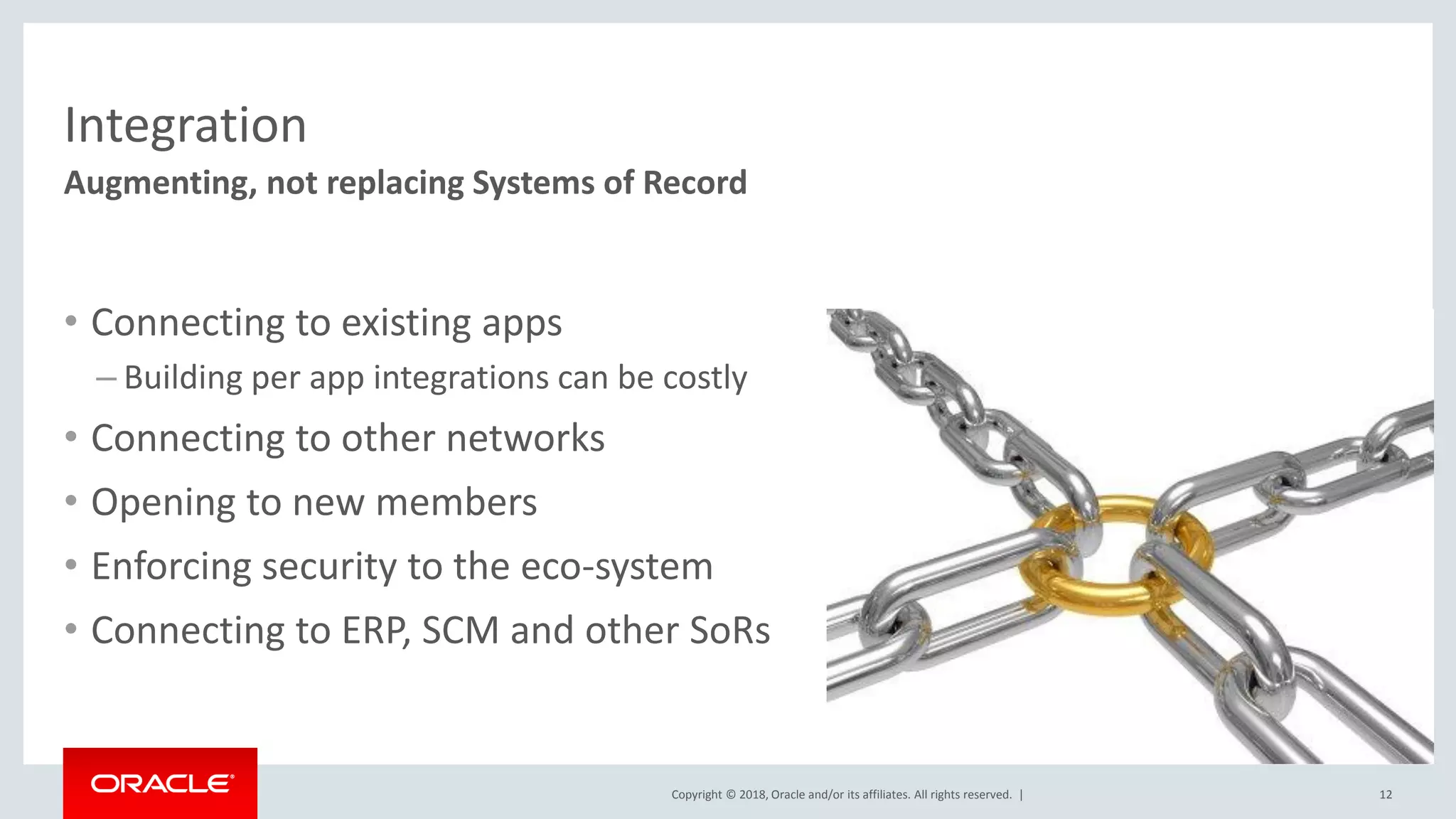 Integration
Augmenting, not replacing Systems of Record

• Connecting to existing apps
– Building per app integrations can be costly
• Connecting to other networks
• Opening to new members
• Enforcing security to the eco-system
• Connecting to ERP, SCM and other SoRs

ORACLE

Copyright © 2018, Oracle and/or its affiliates. All rights reserved. |

12